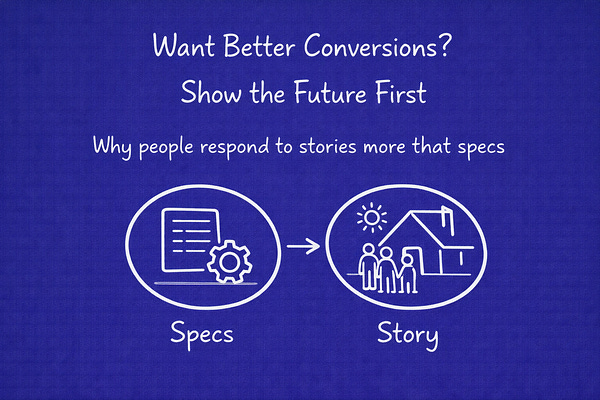 Want Better Conversions?
Show the Future First

Why people respond to stories more that specs

Specs

Story